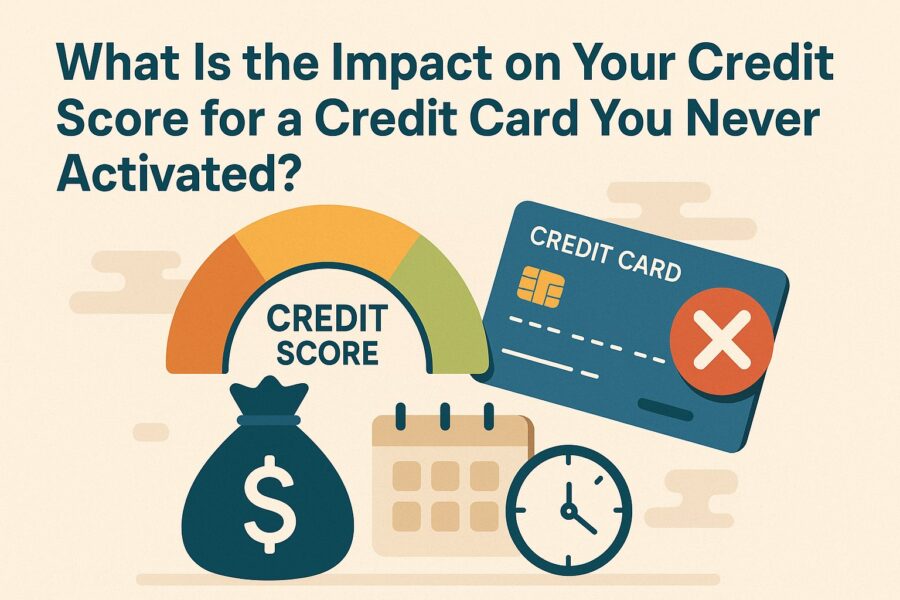 What Is the Impact on Your Credit Score for a Credit Card You Never Activated?

CREDIT SCORE

CREDIT CARD

$